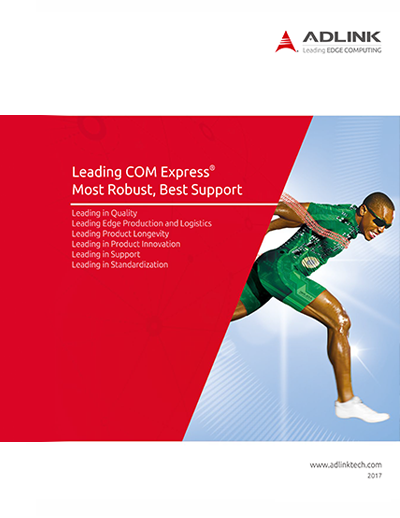 ADLINK
Leading EDGE COMPUTING

Leading COM Express®
Most Robust, Best Support

Leading in Quality
Leading Edge Production and Logistics
Leading Product Longevity
Leading in Product Innovation
Leading in Support
Leading in Standardization

www.adlinktech.com
2017